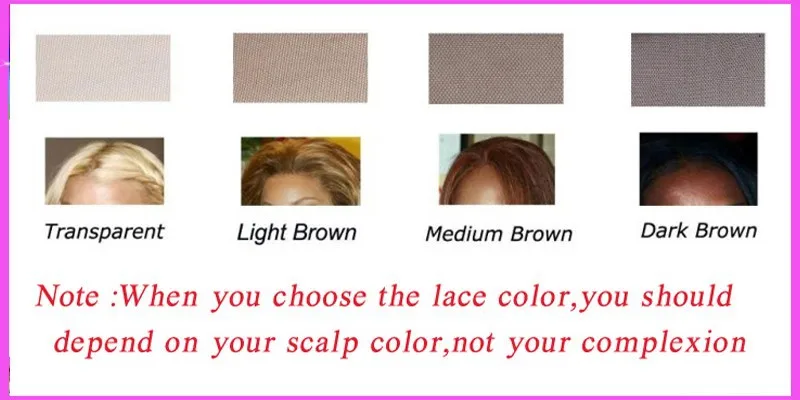 Transparent

Light Brown

Medium Brown

Dark Brown

Note :When you choose the lace color,you should depend on your scalp color,not your complexion